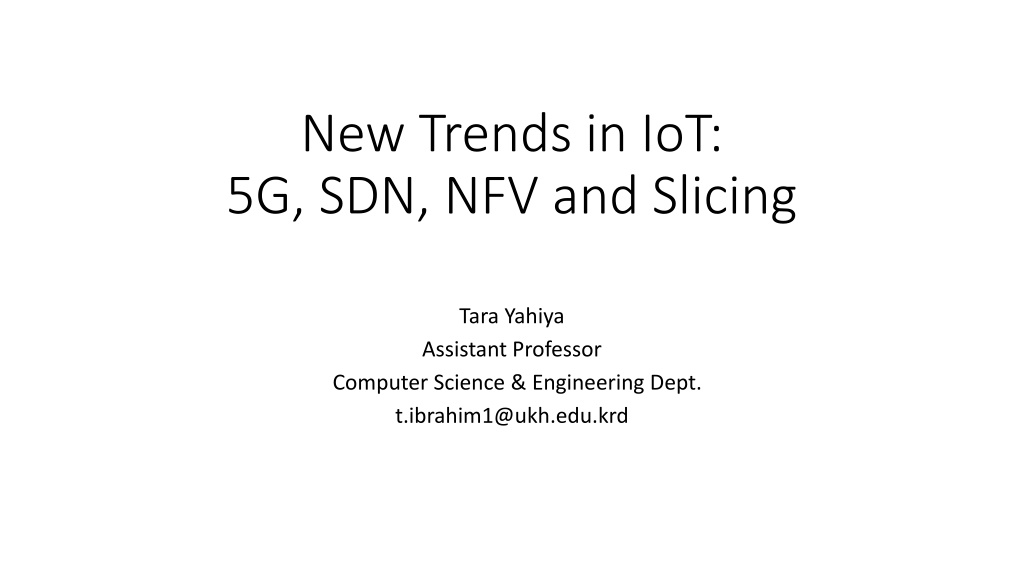 New Trends in IoT:
5G, SDN, NFV and Slicing

Tara Yahiya
Assistant Professor
Computer Science & Engineering Dept.
t.ibrahim1@ukh.edu.krd